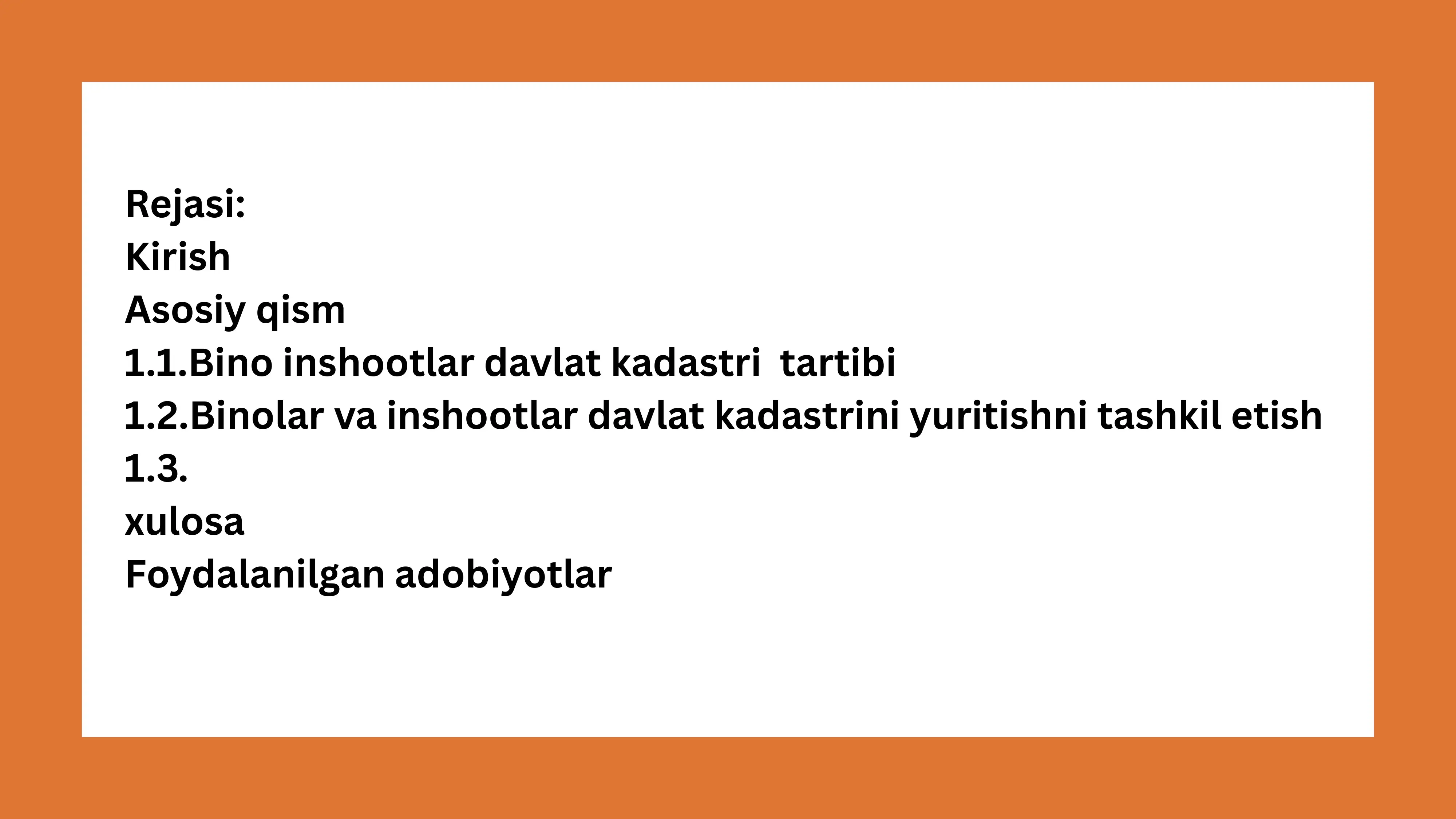 Rejasi:
Kirish
Asosiy qism
1.1.Bino inshootlar davlat kadastri  tartibi
1.2.Binolar va inshootlar davlat kadastrini yuritishni tashkil etish
1.3.
xulosa
Foydalanilgan adobiyotlar